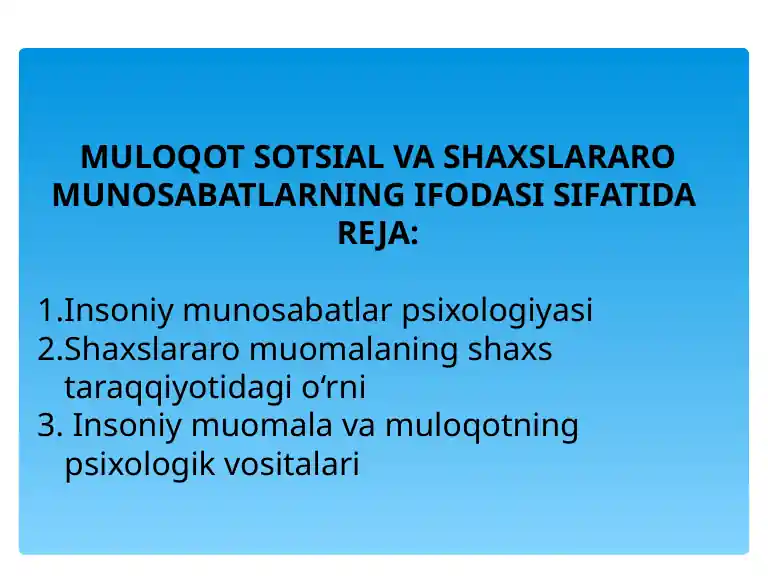 MULOQOT SOTSIAL VA SHAXSLARARO MUNOSABATLARNING IFODASI SIFATIDA
REJA:

1.Insoniy munosabatlar psixologiyasi
2.Shaxslararo muomalaning shaxs taraqqiyotidagi o‘rni
3. Insoniy muomala va muloqotning psixologik vositalari